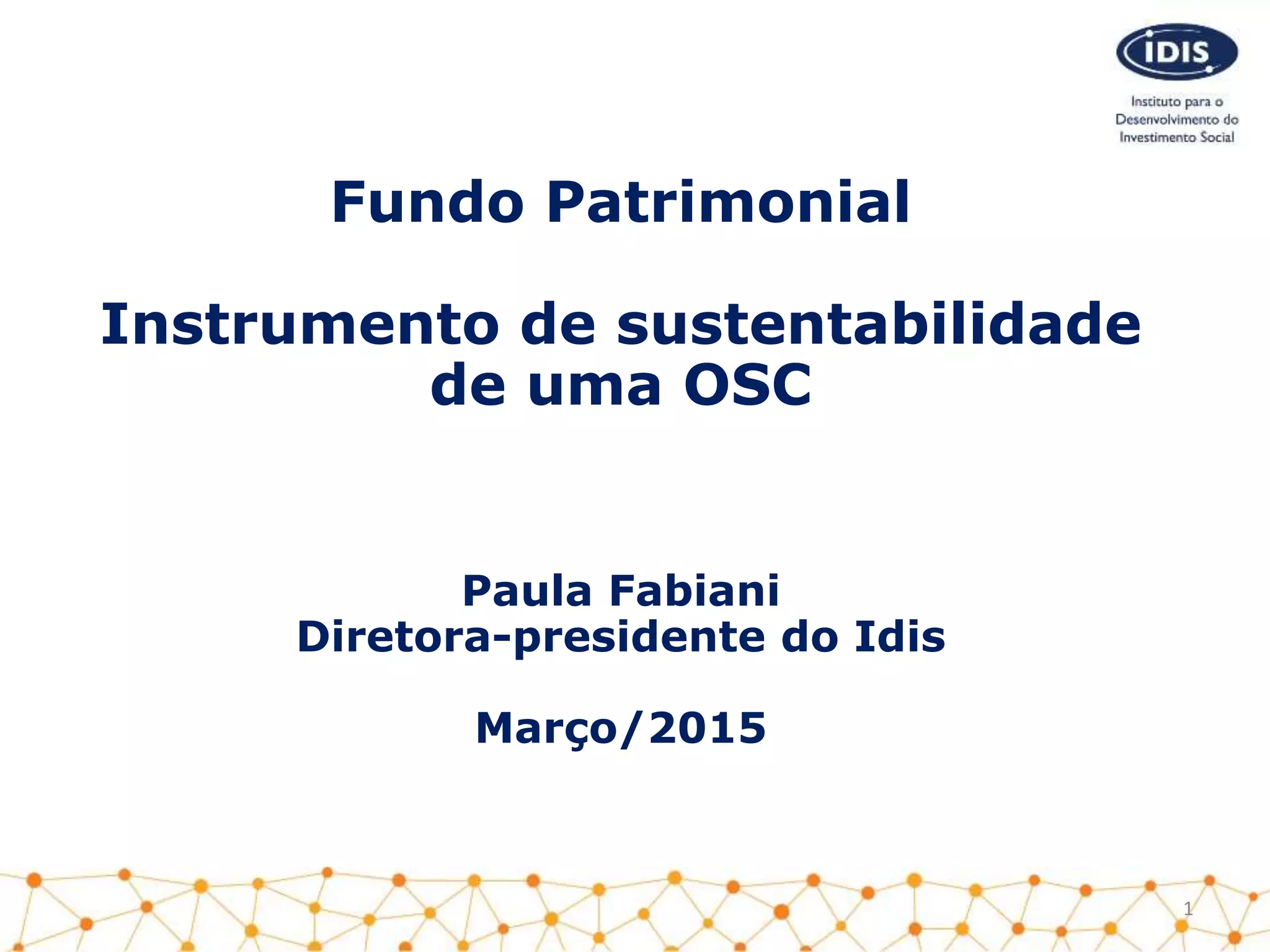 IDIS
Instituto para o Desenvolvimento do Investimento Social

Fundo Patrimonial

Instrumento de sustentabilidade de uma OSC

Paula Fabiani
Diretora-presidente do Idis

Março/2015

1